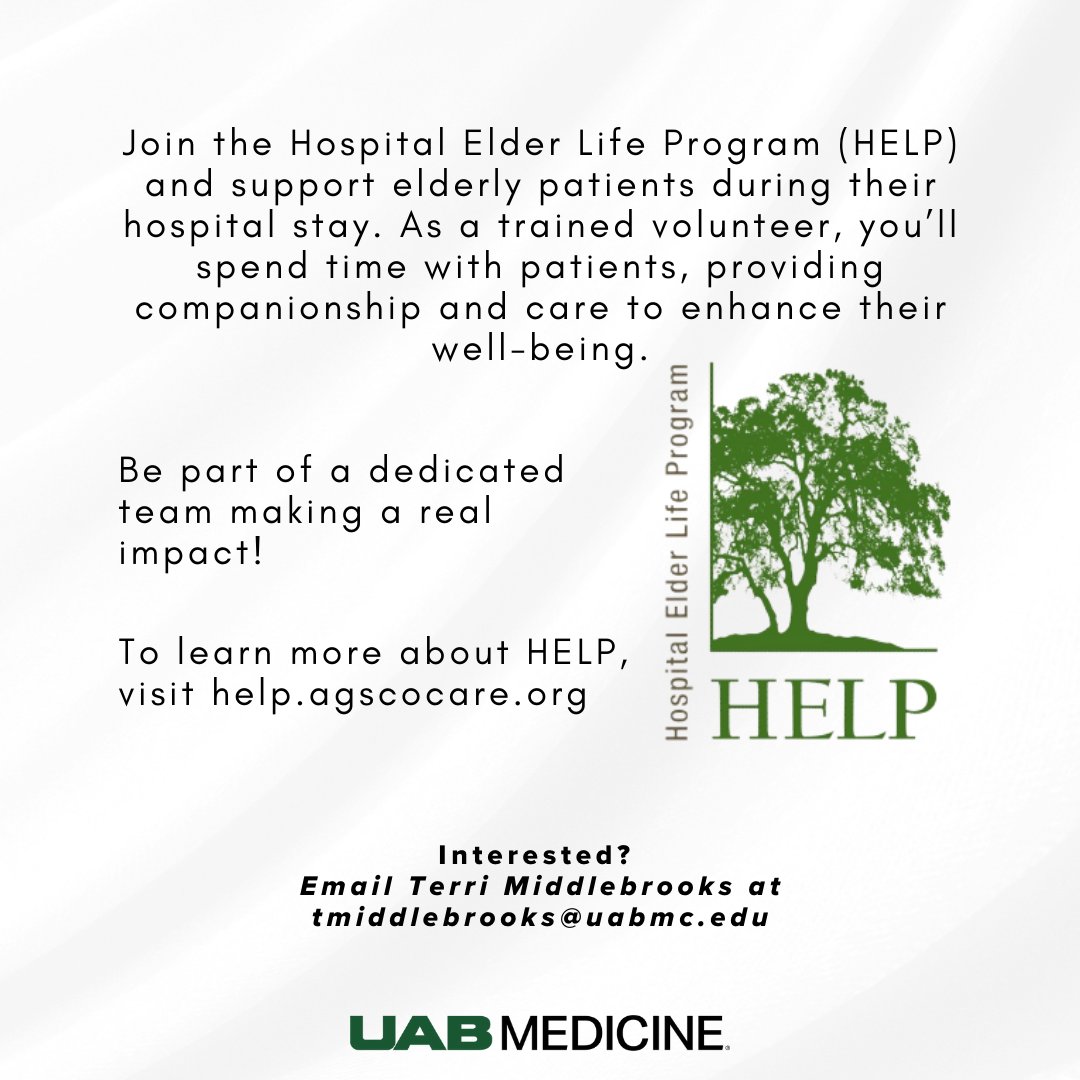 Join the Hospital Elder Life Program (HELP) and support elderly patients during their hospital stay. As a trained volunteer, you'll spend time with patients, providing companionship and care to enhance their well-being.

Be part of a dedicated team making a real impact!

To learn more about HELP, visit help.agscocare.org

Hospital Elder Life Program

HELP

Interested?
Email Terri Middlebrooks at tmiddlebrooks@uabmc.edu

UAB MEDICINE